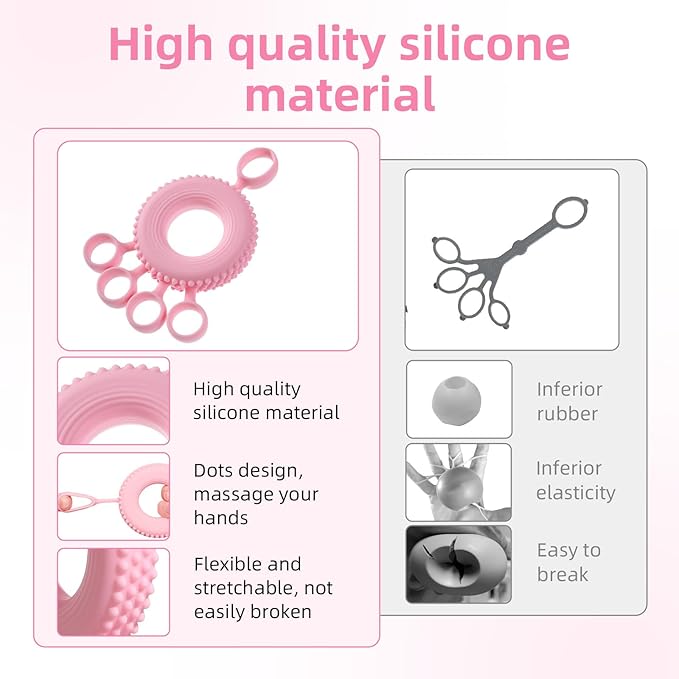 High quality silicone material

High quality silicone material

Dots design, massage your hands

Flexible and stretchable, not easily broken

Inferior rubber

Inferior elasticity

Easy to break